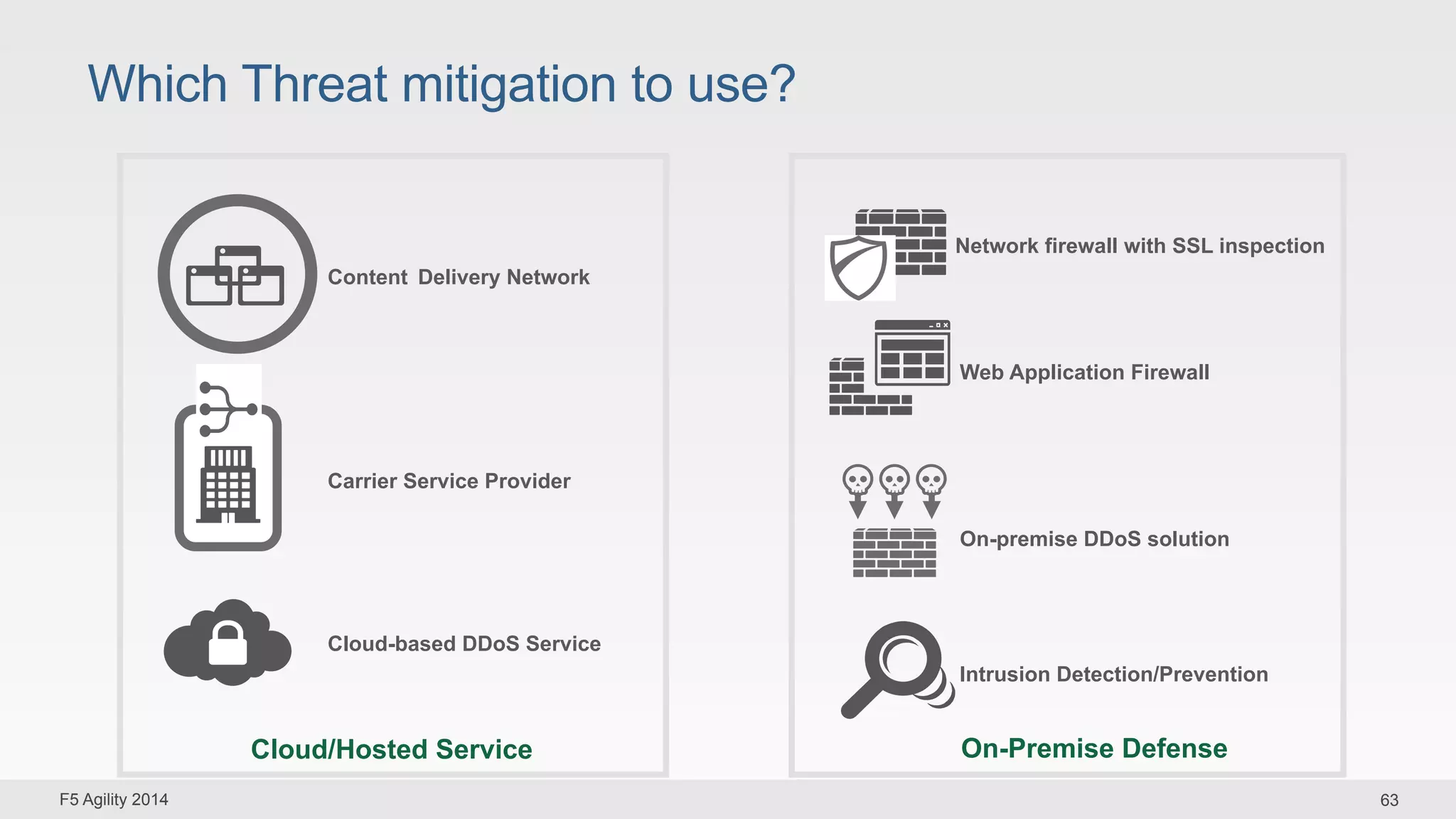 Which Threat mitigation to use?

Content  Delivery Network

Carrier Service Provider

Cloud-based DDoS Service

Cloud/Hosted Service

Network firewall with SSL inspection

Web Application Firewall

On-premise DDoS solution

Intrusion Detection/Prevention

On-Premise Defense

F5 Agility 2014

63